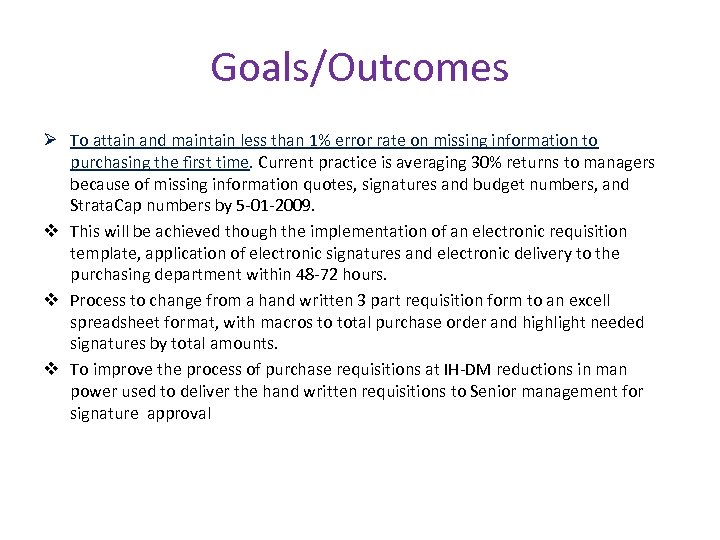 Goals/Outcomes

➢ To attain and maintain less than 1% error rate on missing information to purchasing the first time. Current practice is averaging 30% returns to managers because of missing information quotes, signatures and budget numbers, and StrataCap numbers by 5-01-2009.

❖ This will be achieved though the implementation of an electronic requisition template, application of electronic signatures and electronic delivery to the purchasing department within 48-72 hours.

❖ Process to change from a hand written 3 part requisition form to an excell spreadsheet format, with macros to total purchase order and highlight needed signatures by total amounts.

❖ To improve the process of purchase requisitions at IH-DM reductions in man power used to deliver the hand written requisitions to Senior management for signature approval